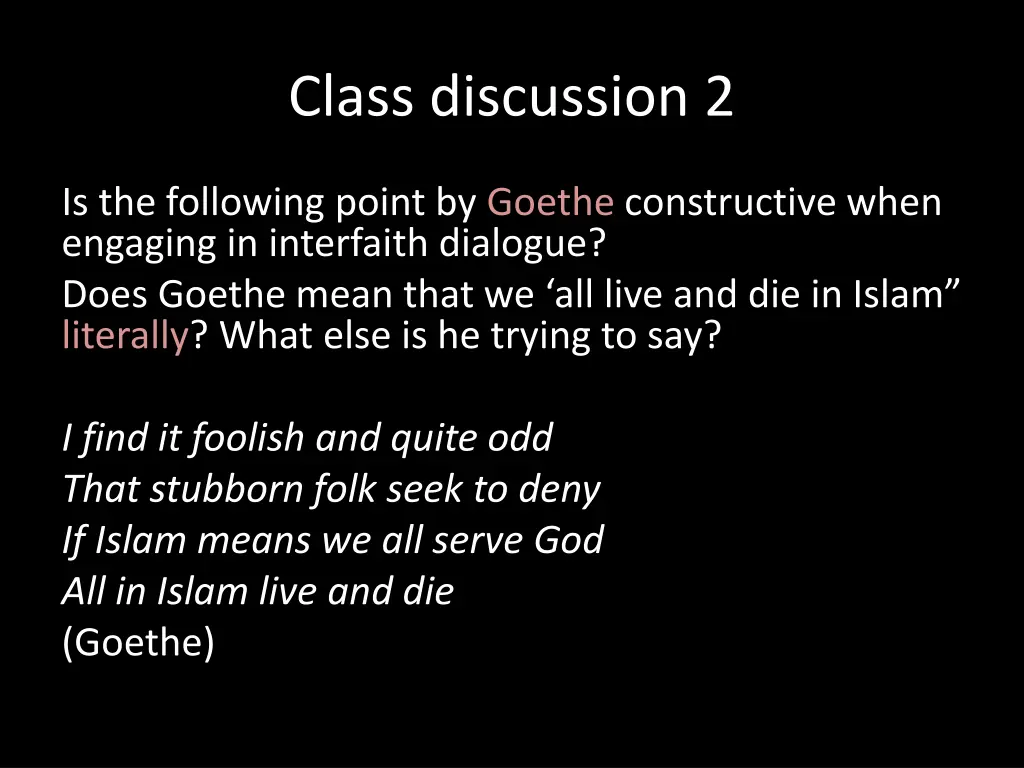 Class discussion 2

Is the following point by Goethe constructive when engaging in interfaith dialogue?

Does Goethe mean that we ‘all live and die in Islam” literally? What else is he trying to say?

I find it foolish and quite odd
That stubborn folk seek to deny
If Islam means we all serve God
All in Islam live and die
(Goethe)